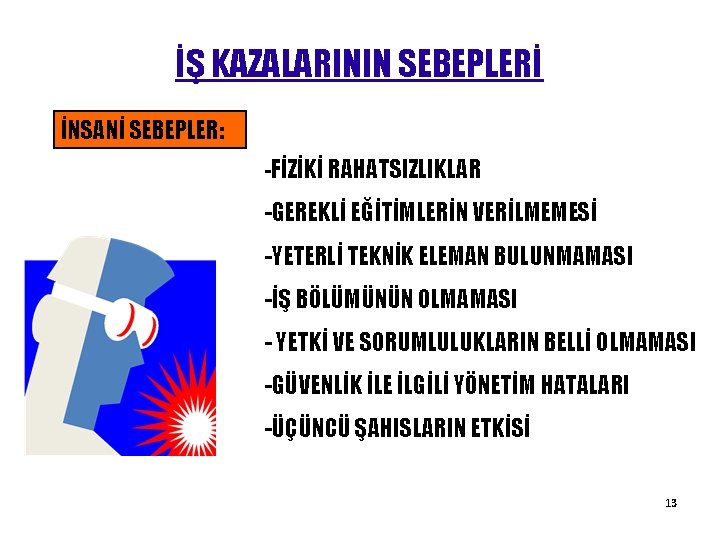 İŞ KAZALARININ SEBEPLERİ

İNSANİ SEBEPLER:

-FİZİKİ RAHATSIZLIKLAR

-GEREKLİ EĞİTİMLERİN VERİLMEMESİ

-YETERLİ TEKNİK ELEMAN BULUNMAMASI

-İŞ BÖLÜMÜNÜN OLMAMASI

- YETKİ VE SORUMLULUKLARIN BELLİ OLMAMASI

-GÜVENLİK İLE İLGİLİ YÖNETİM HATALARI

-ÜÇÜNCÜ ŞAHISLARIN ETKİSİ

13